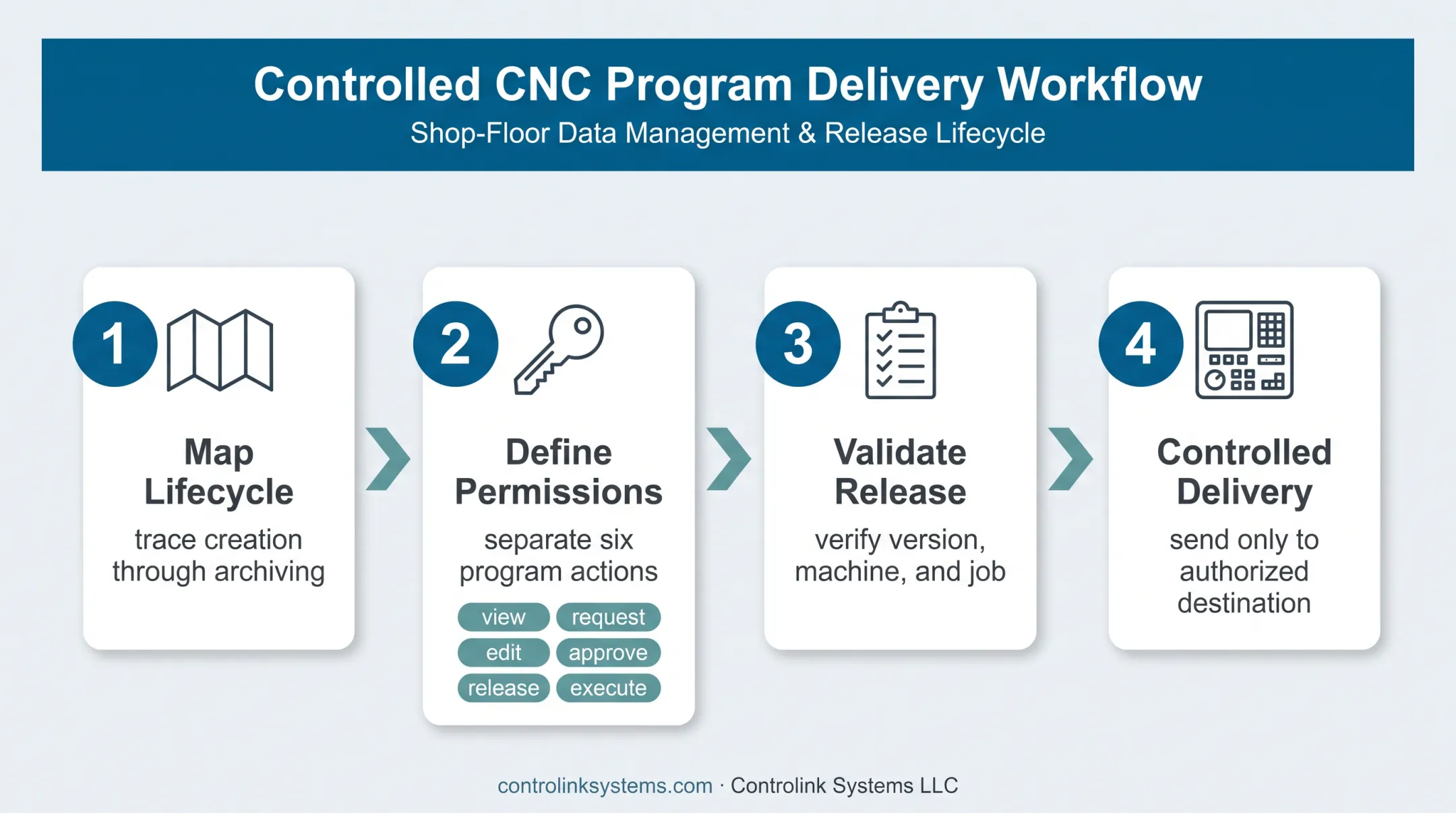 Controlled CNC Program Delivery Workflow
Shop-Floor Data Management & Release Lifecycle

1
Map Lifecycle
trace creation through archiving

2
Define Permissions
separate six program actions
view
request
edit
approve
release
execute

3
Validate Release
verify version, machine, and job

4
Controlled Delivery
send only to authorized destination

controlinksystems.com · Controlink Systems LLC